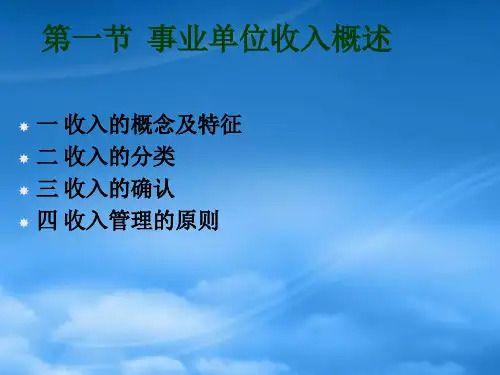 第一节 事业单位收入概述

一 收入的概念及特征
二 收入的分类
三 收入的确认
四 收入管理的原则